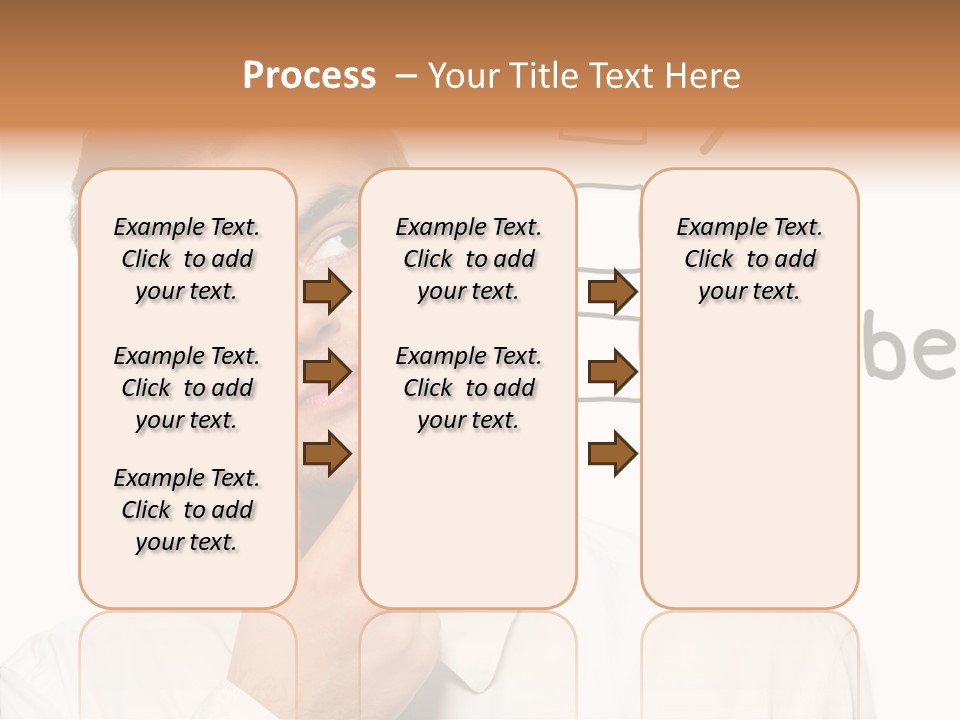 Process – Your Title Text Here

Example Text. Click to add your text.

Example Text. Click to add your text.

Example Text. Click to add your text.

Example Text. Click to add your text.

Example Text. Click to add your text.

Example Text. Click to add your text.

be